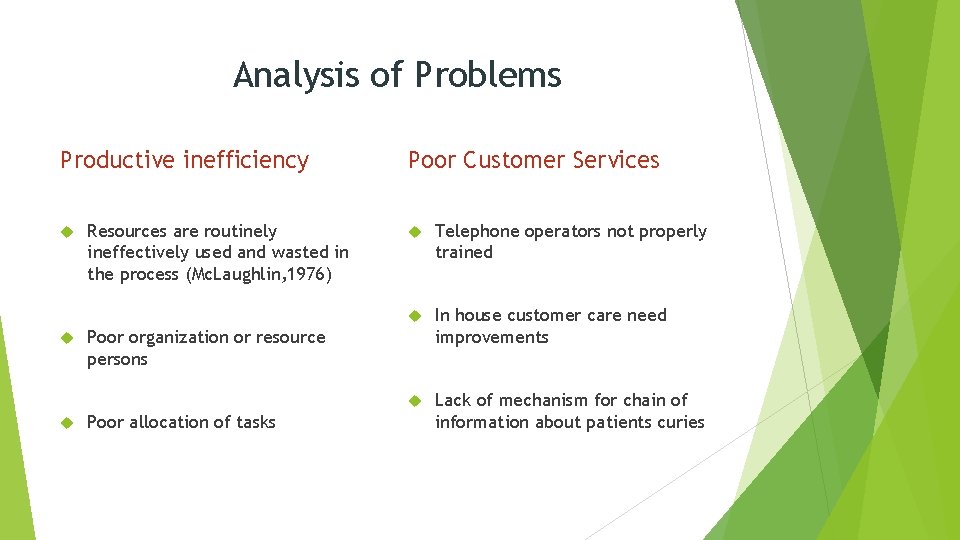 Analysis of Problems

Productive inefficiency

Resources are routinely ineffectively used and wasted in the process (McLaughlin,1976)

Poor organization or resource persons

Poor allocation of tasks

Poor Customer Services

Telephone operators not properly trained

In house customer care need improvements

Lack of mechanism for chain of information about patients curies